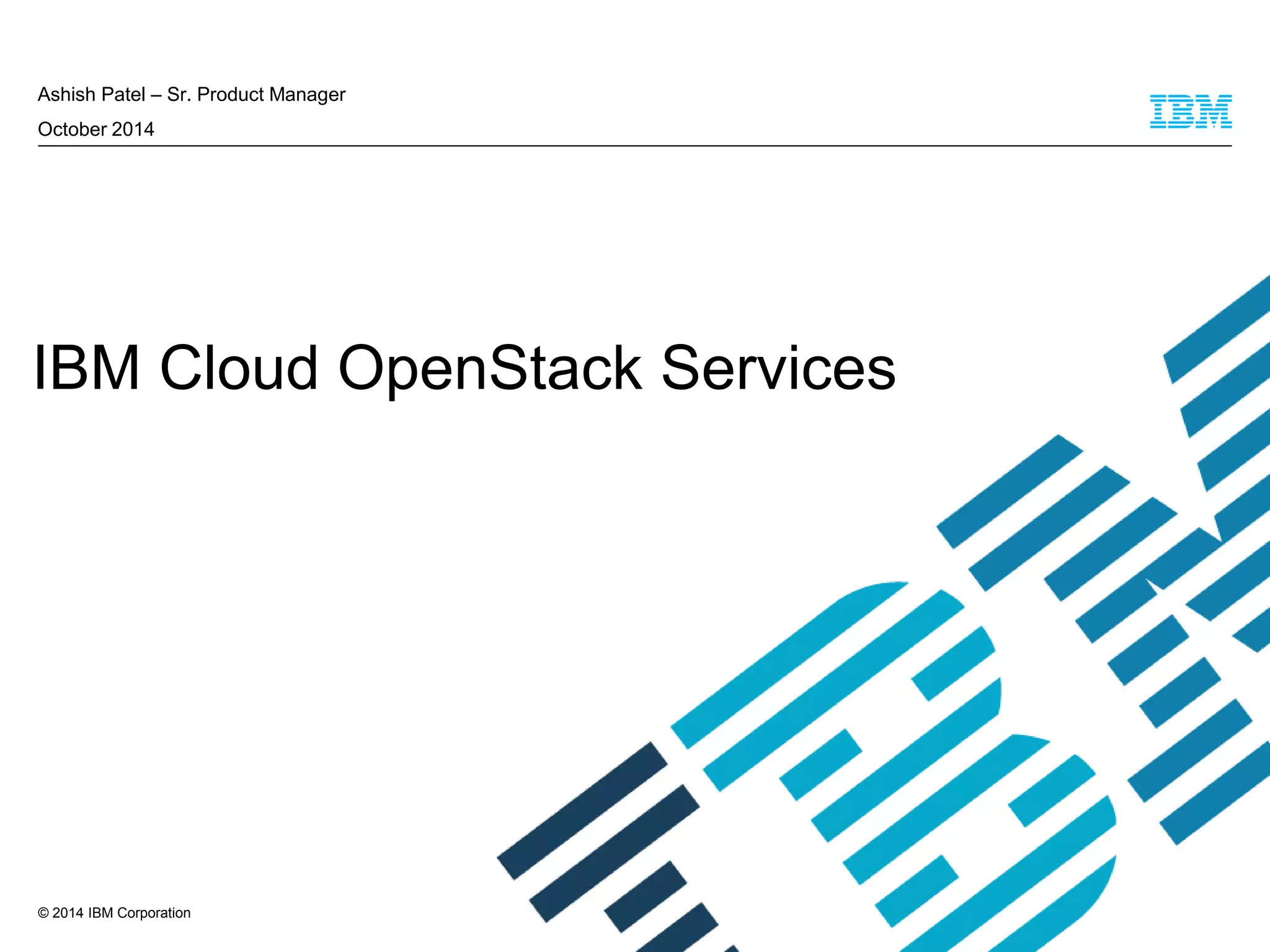 Ashish Patel – Sr. Product Manager

October 2014

IBM

IBM Cloud OpenStack Services

© 2014 IBM Corporation